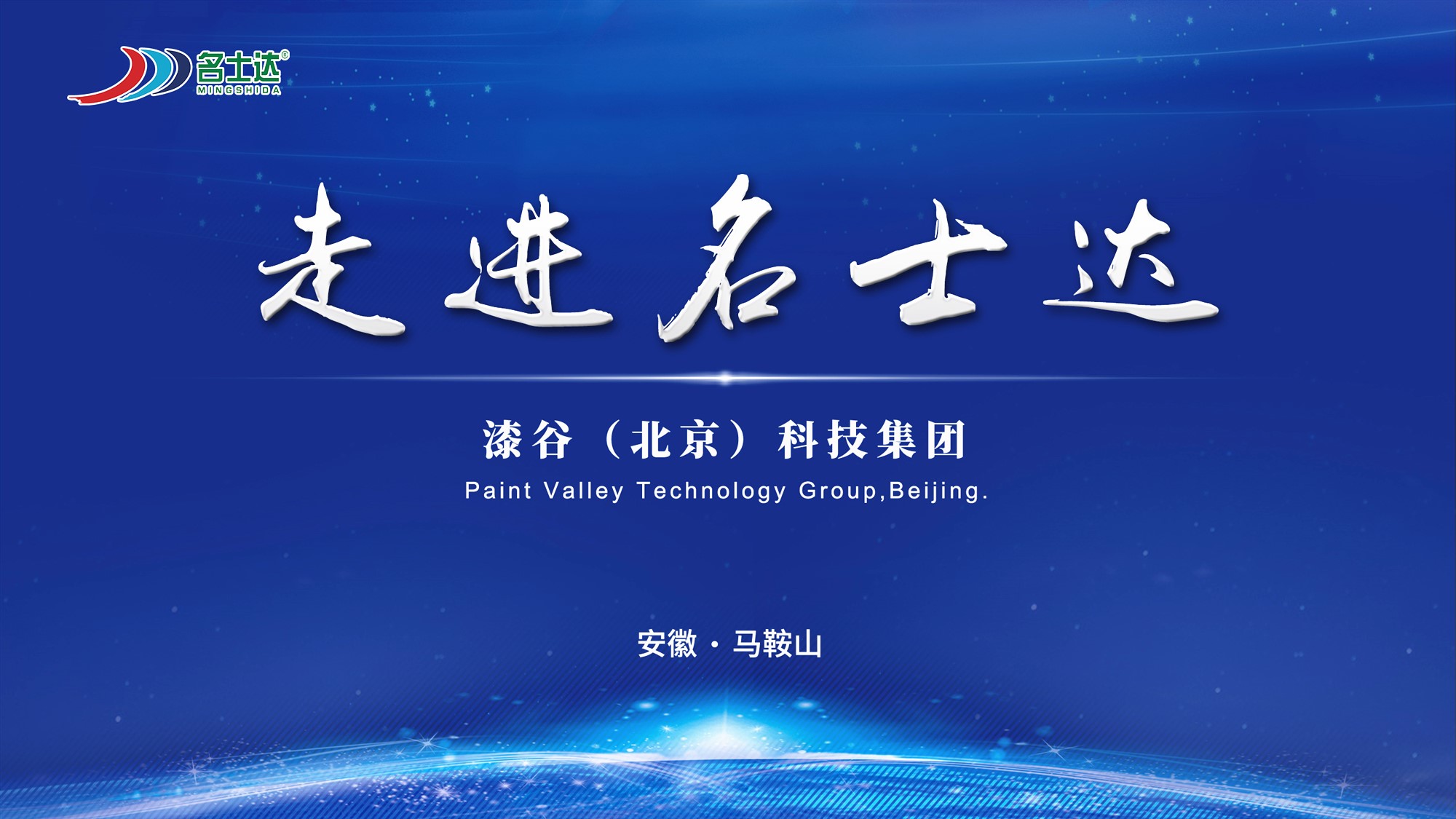 名士达®
MINGSHIDA

走进名士达

漆谷（北京）科技集团
Paint Valley Technology Group,Beijing.

安徽 · 马鞍山